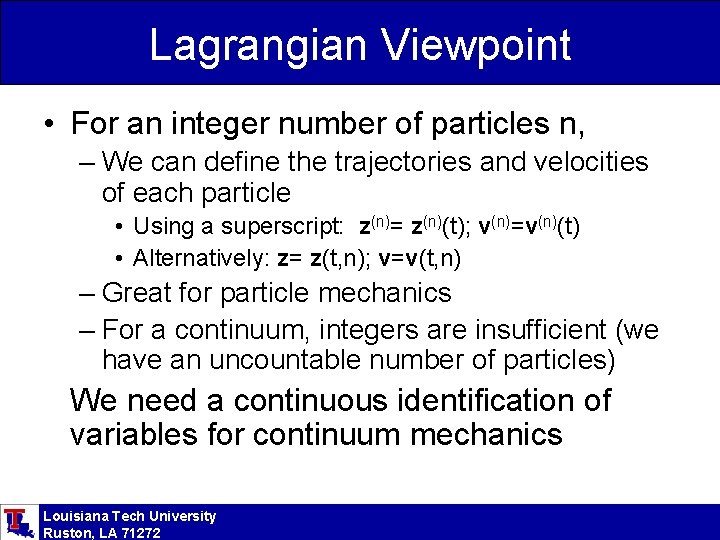 Lagrangian Viewpoint

• For an integer number of particles n,

– We can define the trajectories and velocities of each particle

• Using a superscript: $\mathbf{z}^{(n)}= \mathbf{z}^{(n)}(t)$; $\mathbf{v}^{(n)}=\mathbf{v}^{(n)}(t)$

• Alternatively: $\mathbf{z}= \mathbf{z}(t,n)$; $\mathbf{v}=\mathbf{v}(t,n)$

– Great for particle mechanics

– For a continuum, integers are insufficient (we have an uncountable number of particles)

We need a continuous identification of variables for continuum mechanics

Louisiana Tech University
Ruston, LA 71272